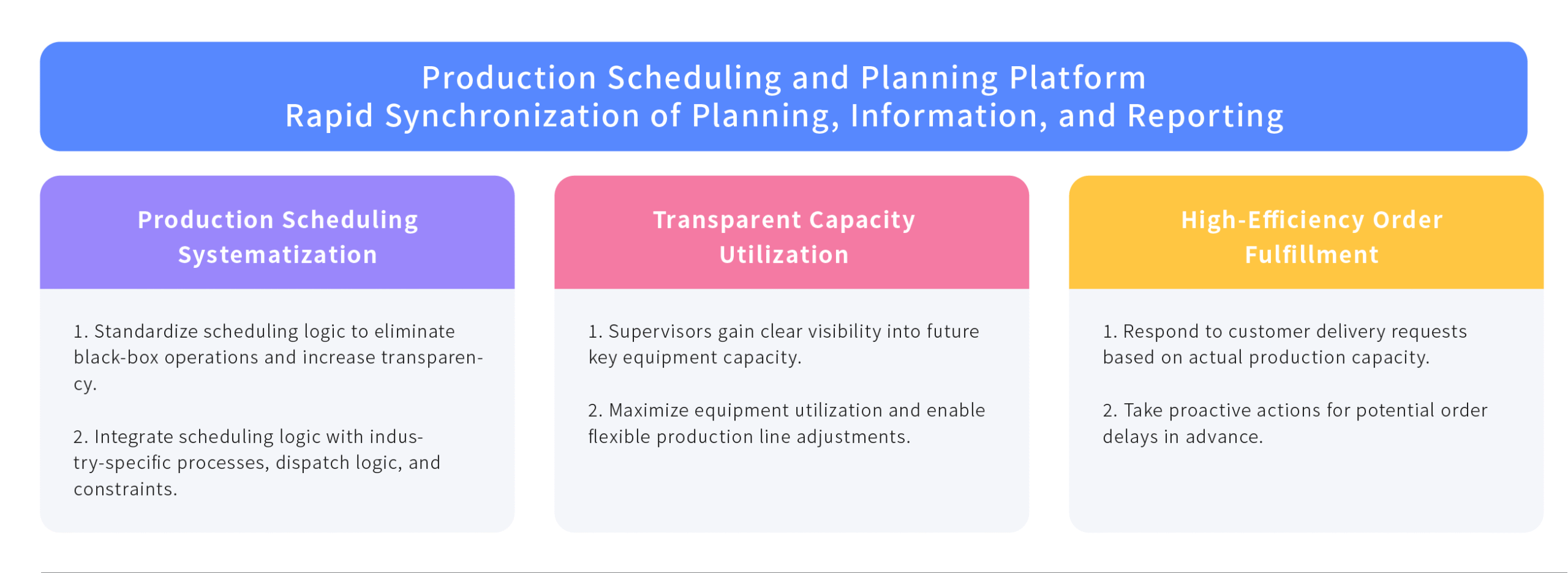 Production Scheduling and Planning Platform
Rapid Synchronization of Planning, Information, and Reporting

Production Scheduling Systematization

1. Standardize scheduling logic to eliminate black-box operations and increase transparency.

2. Integrate scheduling logic with industry-specific processes, dispatch logic, and constraints.

Transparent Capacity Utilization

1. Supervisors gain clear visibility into future key equipment capacity.

2. Maximize equipment utilization and enable flexible production line adjustments.

High-Efficiency Order Fulfillment

1. Respond to customer delivery requests based on actual production capacity.

2. Take proactive actions for potential order delays in advance.